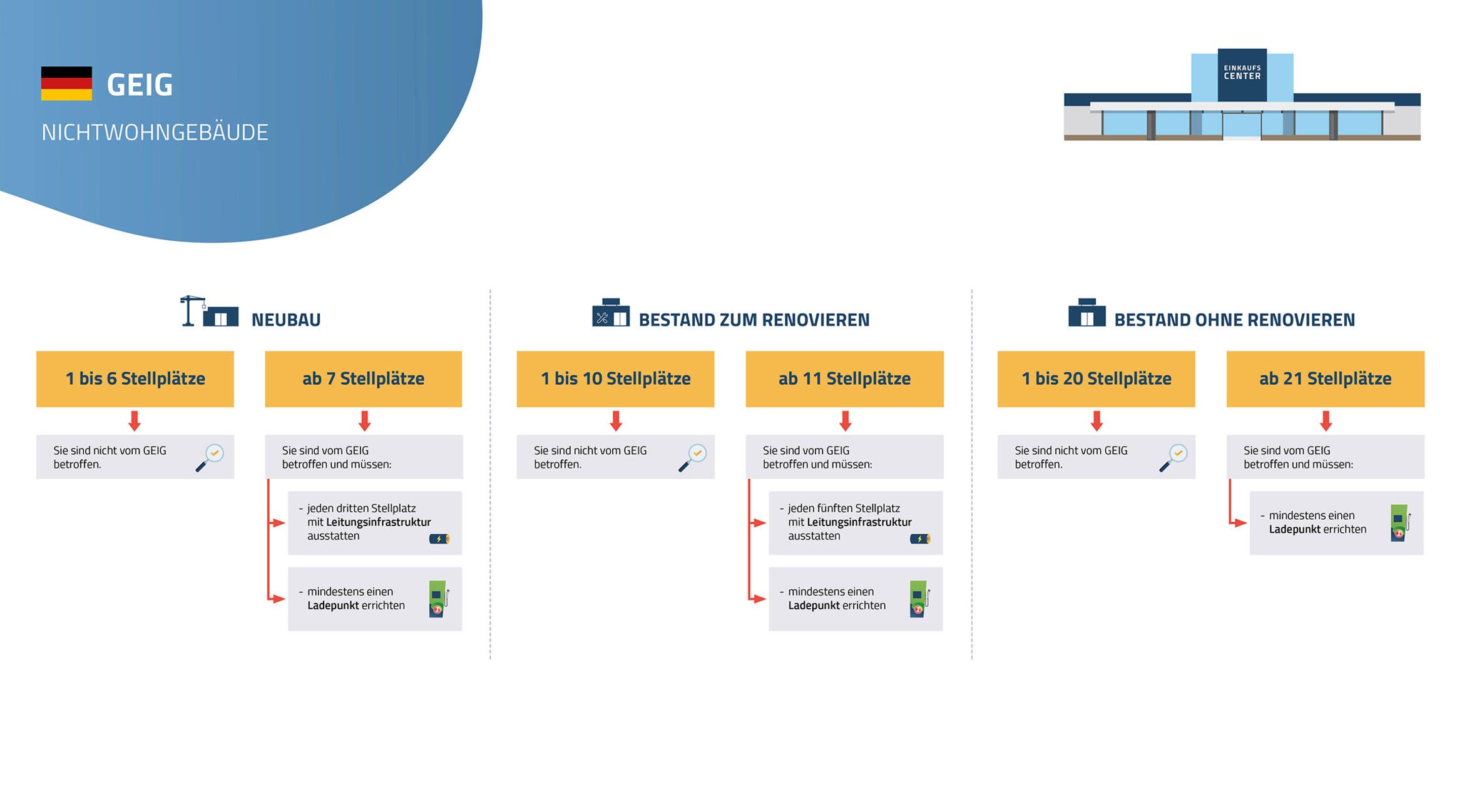 GEIG

NICHTWOHNGEBÄUDE

EINKAUFS CENTER

NEUBAU

1 bis 6 Stellplätze

Sie sind nicht vom GEIG betroffen.

ab 7 Stellplätze

Sie sind vom GEIG betroffen und müssen:

- jeden dritten Stellplatz mit Leitungsinfrastruktur ausstatten

- mindestens einen Ladepunkt errichten

BESTAND ZUM RENOVIEREN

1 bis 10 Stellplätze

Sie sind nicht vom GEIG betroffen.

ab 11 Stellplätze

Sie sind vom GEIG betroffen und müssen:

- jeden fünften Stellplatz mit Leitungsinfrastruktur ausstatten

- mindestens einen Ladepunkt errichten

BESTAND OHNE RENOVIEREN

1 bis 20 Stellplätze

Sie sind nicht vom GEIG betroffen.

ab 21 Stellplätze

Sie sind vom GEIG betroffen und müssen:

- mindestens einen Ladepunkt errichten